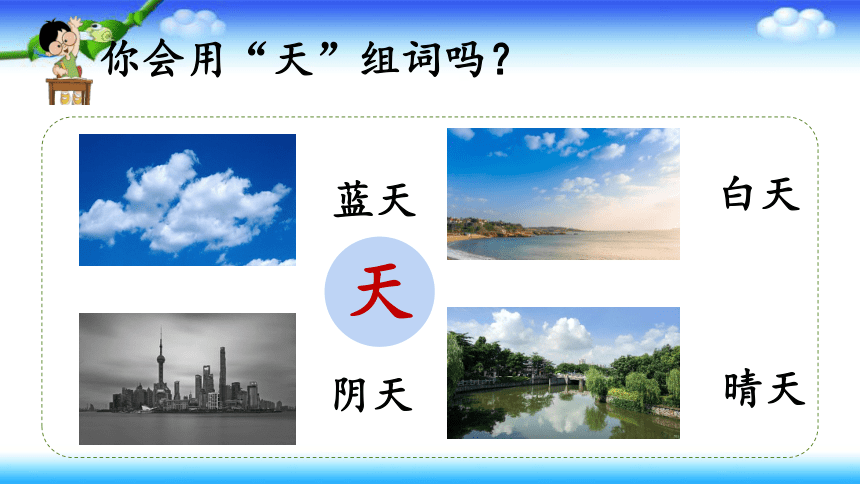 你会用“天”组词吗？

蓝天

白天

天

阴天

晴天